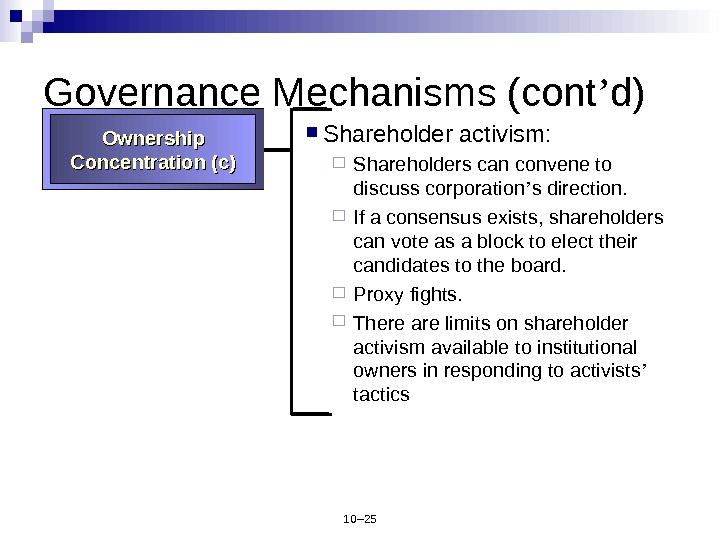 Governance Mechanisms (cont’d)

Ownership Concentration (c)

Shareholder activism:

Shareholders can convene to discuss corporation’s direction.

If a consensus exists, shareholders can vote as a block to elect their candidates to the board.

Proxy fights.

There are limits on shareholder activism available to institutional owners in responding to activists’ tactics

10–25